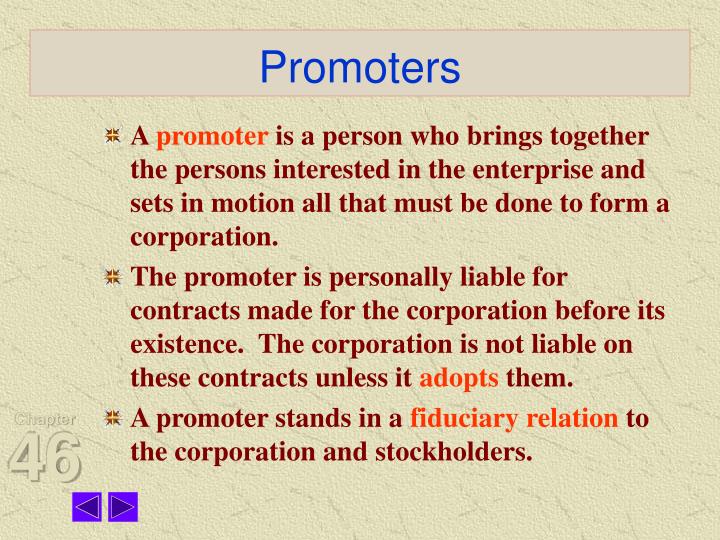 Promoters

A promoter is a person who brings together the persons interested in the enterprise and sets in motion all that must be done to form a corporation.

The promoter is personally liable for contracts made for the corporation before its existence. The corporation is not liable on these contracts unless it adopts them.

A promoter stands in a fiduciary relation to the corporation and stockholders.

Chapter
46